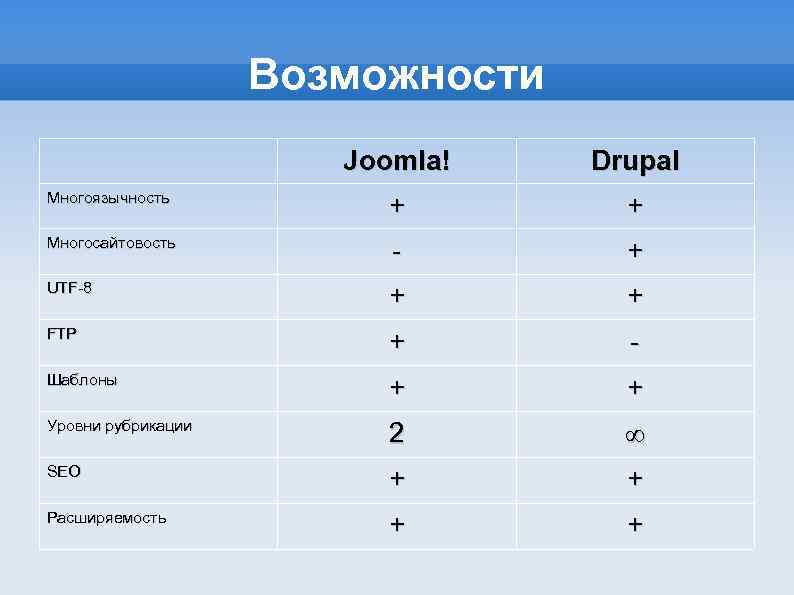 Возможности

|  | Joomla! | Drupal |
|---|---|---|
| Многоязычность | + | + |
| Многосайтовость | - | + |
| UTF-8 | + | + |
| FTP | + | - |
| Шаблоны | + | + |
| Уровни рубрикации | 2 | $\infty$ |
| SEO | + | + |
| Расширяемость | + | + |